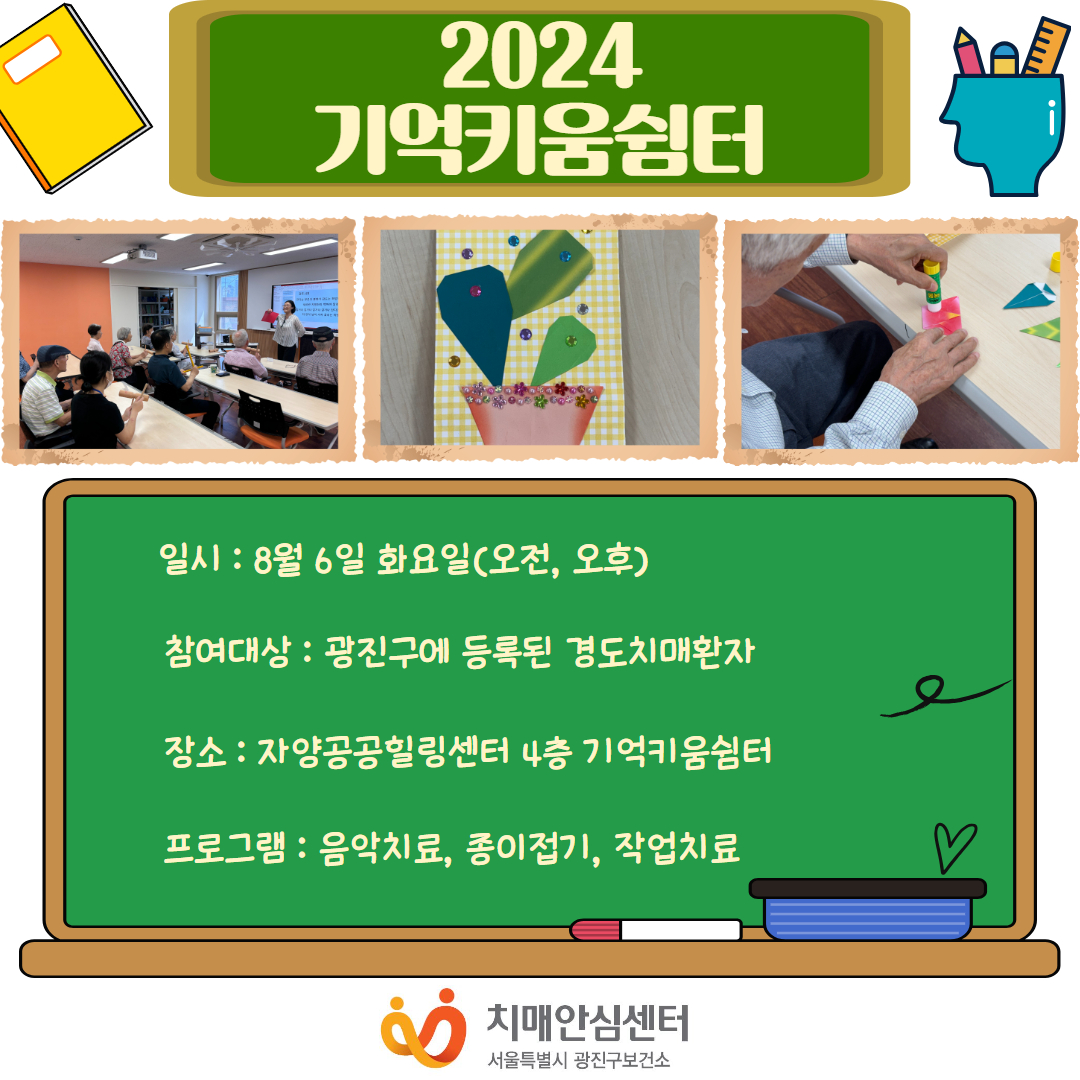 2024
기억키움쉼터

일시 : 8월 6일 화요일(오전, 오후)

참여대상 : 광진구에 등록된 경도치매환자

장소 : 자양공공힐링센터 4층 기억키움쉼터

프로그램 : 음악치료, 종이접기, 작업치료

치매안심센터
서울특별시 광진구보건소